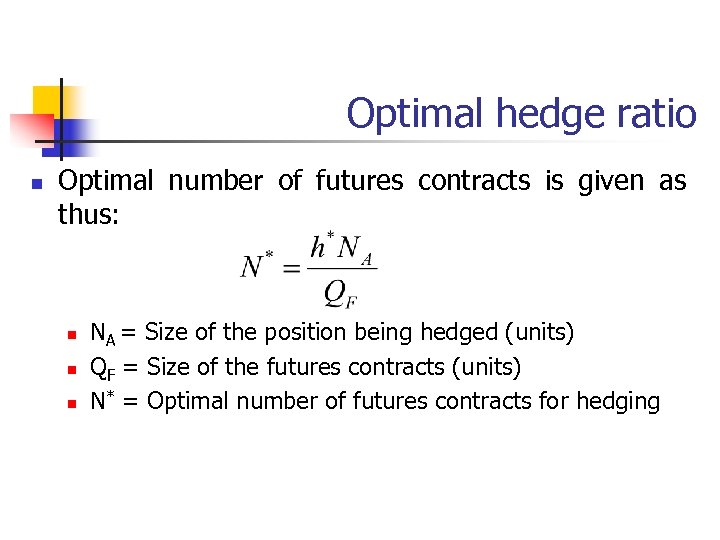 Optimal hedge ratio

Optimal number of futures contracts is given as thus:

$N^* = \frac{h^* N_A}{Q_F}$

$N_A$ = Size of the position being hedged (units)

$Q_F$ = Size of the futures contracts (units)

$N^*$ = Optimal number of futures contracts for hedging